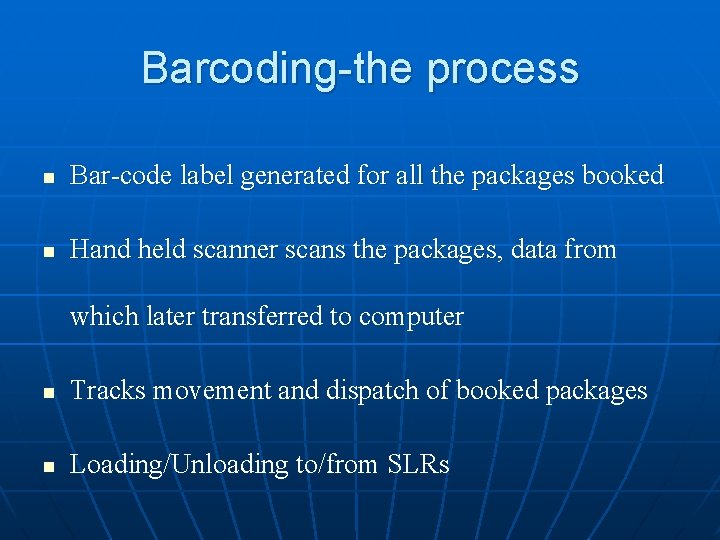 Barcoding-the process

- Bar-code label generated for all the packages booked
- Hand held scanner scans the packages, data from which later transferred to computer
- Tracks movement and dispatch of booked packages
- Loading/Unloading to/from SLRs